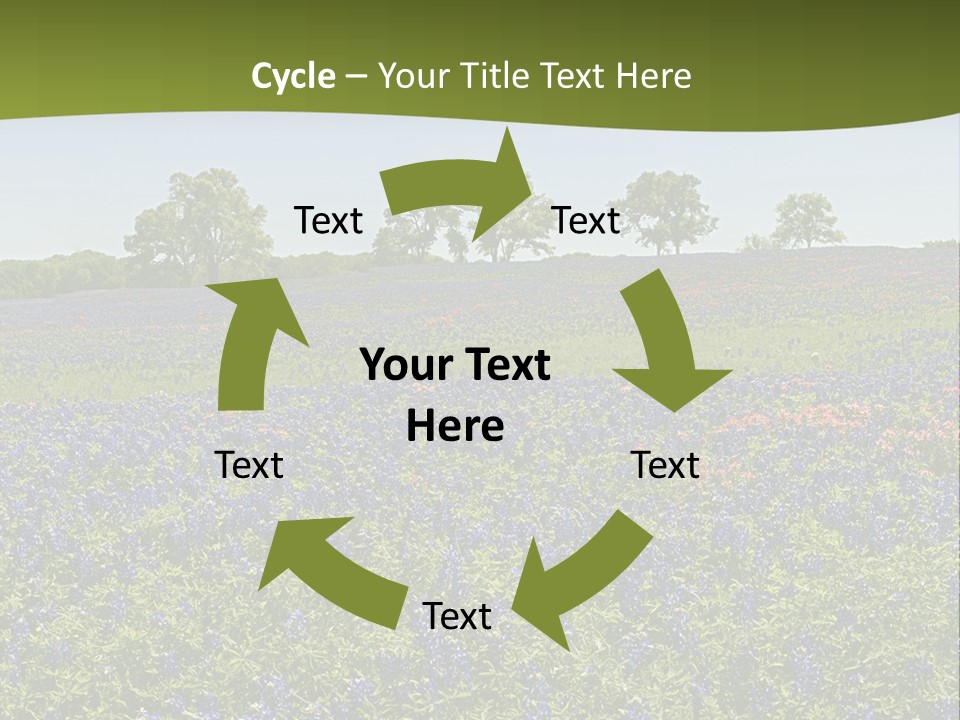 Cycle – Your Title Text Here

Text

Text

Your Text Here

Text

Text

Text